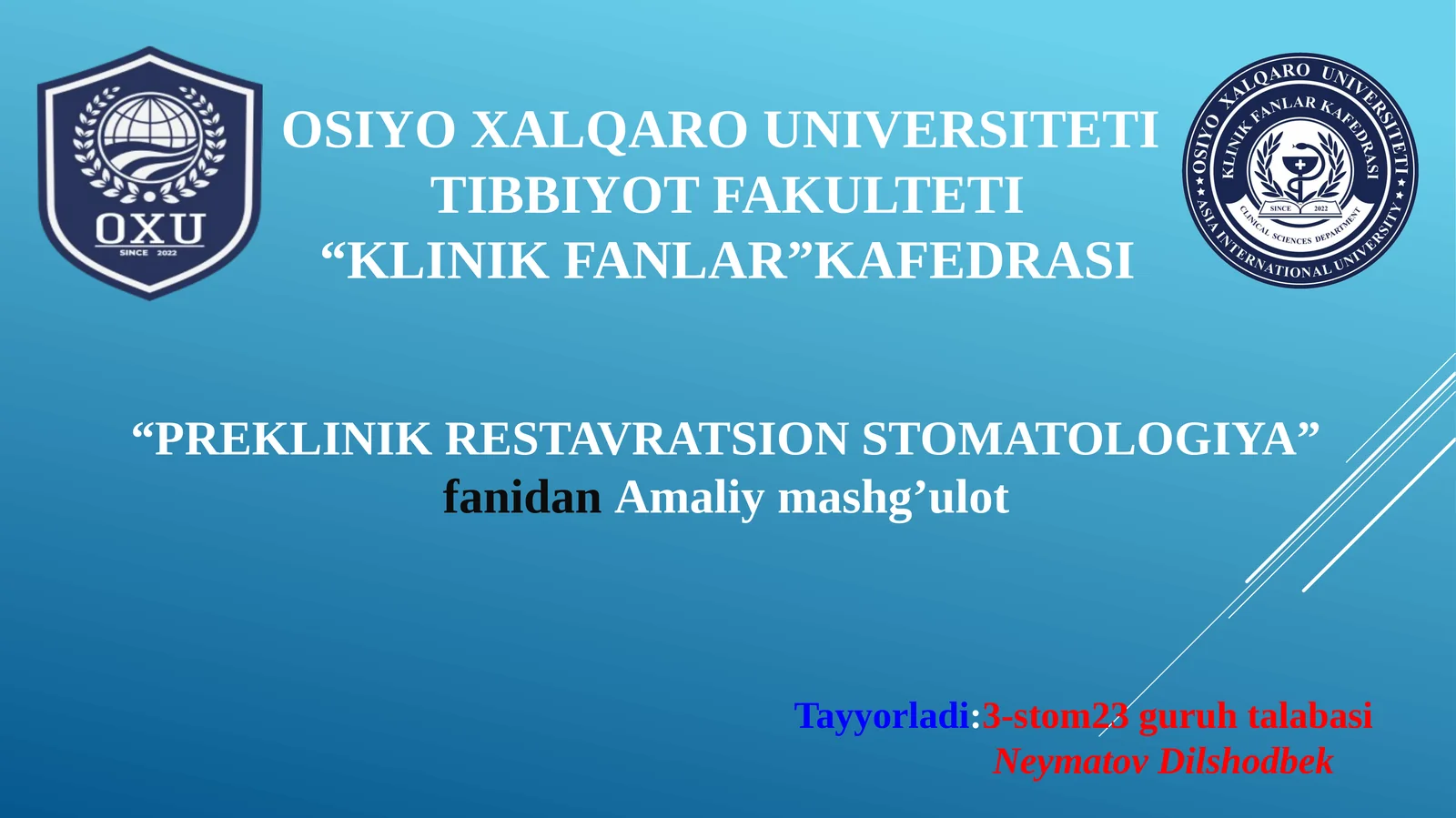 OXU
SINCE 2022

OSIYO XALQARO UNIVERSITETI
TIBBIYOT FAKULTETI
“KLINIK FANLAR”KAFEDRASI

OSIYO XALQARO UNIVERSITETI
KLINIK FANLAR KAFEDRASI
SINCE 2022
CLINICAL SCIENCES DEPARTMENT
ASIA INTERNATIONAL UNIVERSITY

“PREKLINIK RESTAVRATSION STOMATOLOGIYA” fanidan Amaliy mashg’ulot

Tayyorladi:3-stom23 guruh talabasi
Neymatov Dilshodbek